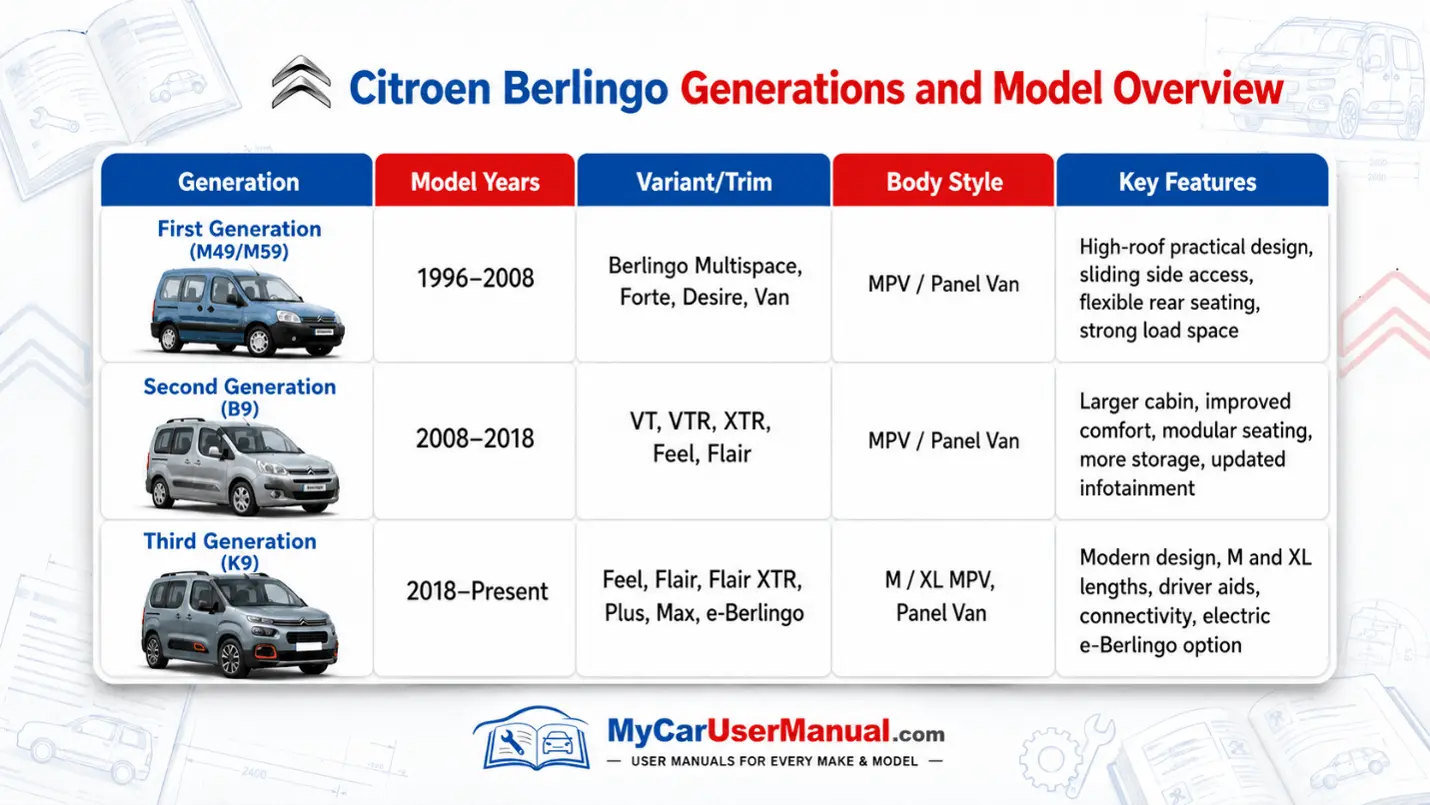 Citroen Berlingo Generations and Model Overview

| Generation | Model Years | Variant/Trim | Body Style | Key Features |
|---|---|---|---|---|
| First Generation (M49/M59) | 1996–2008 | Berlingo Multispace, Forte, Desire, Van | MPV / Panel Van | High-roof practical design, sliding side access, flexible rear seating, strong load space |
| Second Generation (B9) | 2008–2018 | VT, VTR, XTR, Feel, Flair | MPV / Panel Van | Larger cabin, improved comfort, modular seating, more storage, updated infotainment |
| Third Generation (K9) | 2018–Present | Feel, Flair, Flair XTR, Plus, Max, e-Berlingo | M / XL MPV, Panel Van | Modern design, M and XL lengths, driver aids, connectivity, electric e-Berlingo option |

MyCarUserManual.com
— USER MANUALS FOR EVERY MAKE & MODEL —